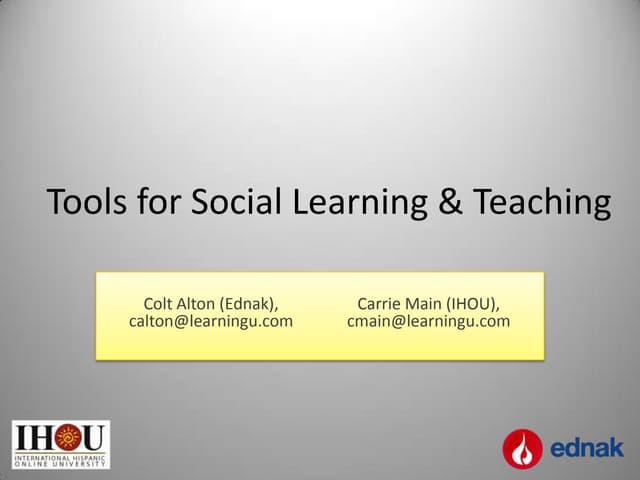 Tools for Social Learning & Teaching

Colt Alton (Ednak), calton@learningu.com

Carrie Main (IHOU), cmain@learningu.com

IHOU
INTERNATIONAL HISPANIC ONLINE UNIVERSITY

ednak